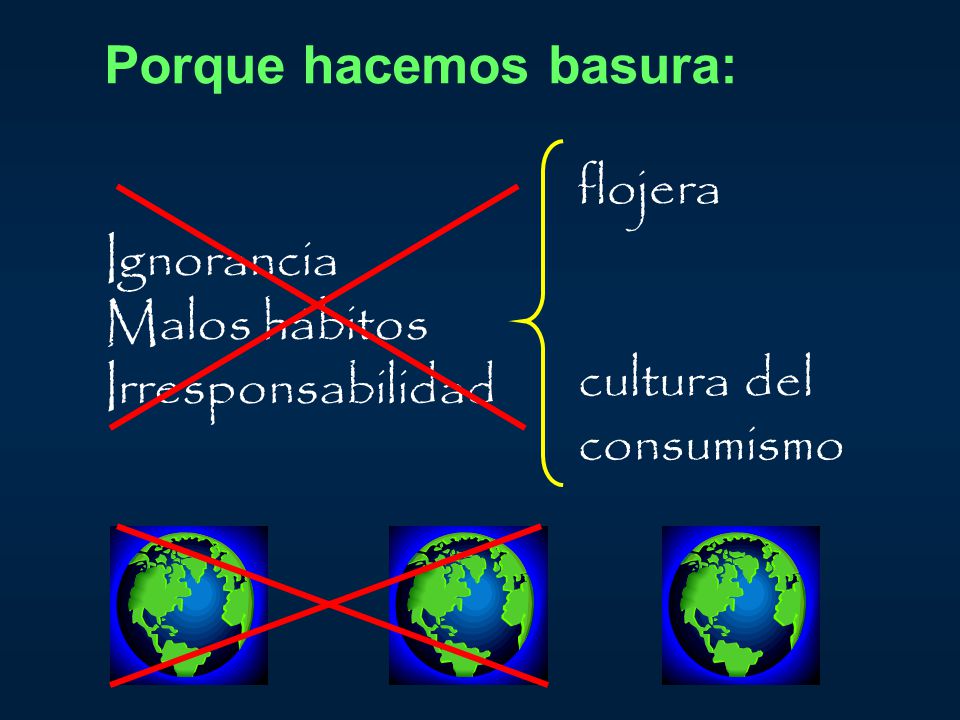 Porque hacemos basura:

Ignorancia
Malos habitos
Irresponsabilidad

flojera

cultura del consumismo